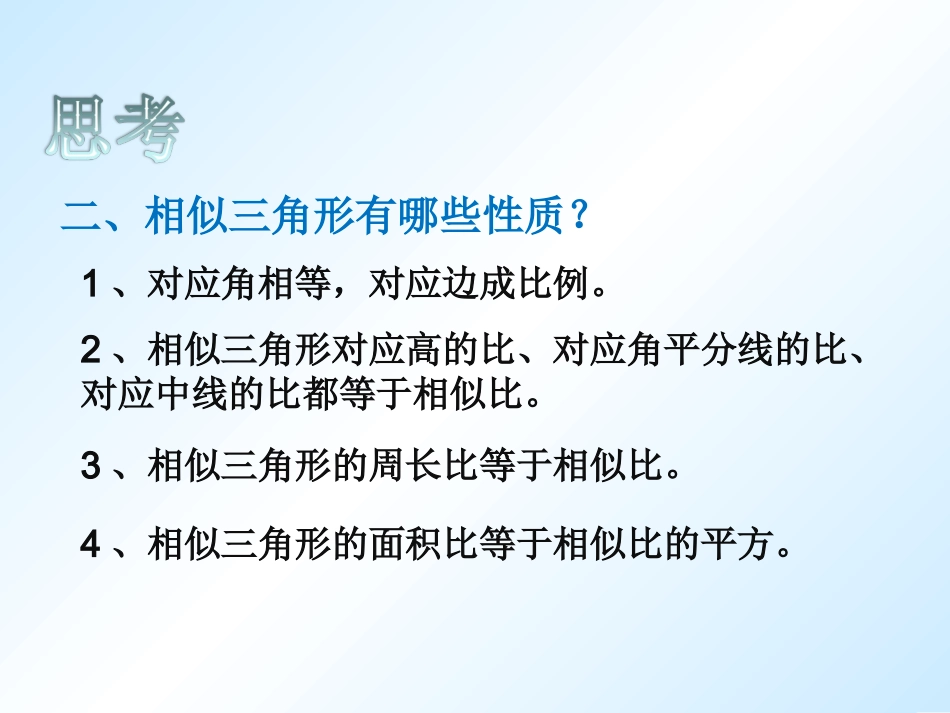 思考

二、相似三角形有哪些性质？

1 、对应角相等，对应边成比例。

2 、相似三角形对应高的比、对应角平分线的比、对应中线的比都等于相似比。

3 、相似三角形的周长比等于相似比。

4 、相似三角形的面积比等于相似比的平方。